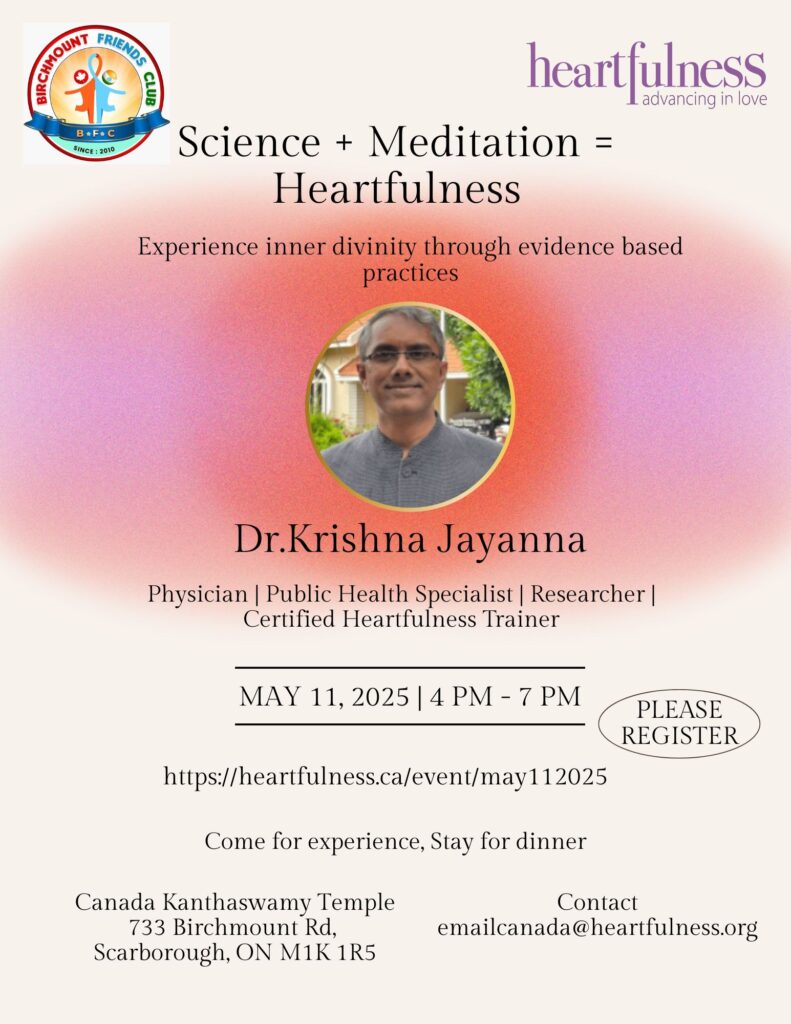 BIRCHMOUNT FRIENDS CLUB
B • F • C
SINCE : 2010

heartfulness
advancing in love

Science + Meditation = Heartfulness

Experience inner divinity through evidence based practices

Dr.Krishna Jayanna

Physician | Public Health Specialist | Researcher | Certified Heartfulness Trainer

MAY 11, 2025 | 4 PM - 7 PM

PLEASE REGISTER

https://heartfulness.ca/event/may112025

Come for experience, Stay for dinner

Canada Kanthaswamy Temple
733 Birchmount Rd,
Scarborough, ON M1K 1R5

Contact
emailcanada@heartfulness.org